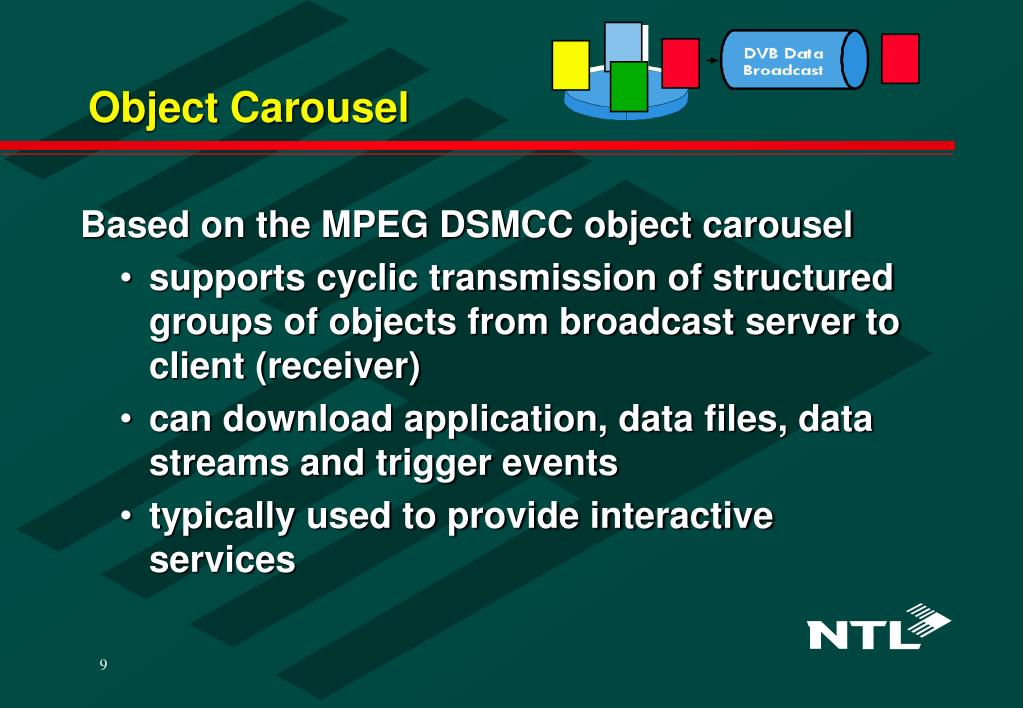 DVB Data Broadcast

Object Carousel

Based on the MPEG DSMCC object carousel

• supports cyclic transmission of structured groups of objects from broadcast server to client (receiver)

• can download application, data files, data streams and trigger events

• typically used to provide interactive services

NTL

9